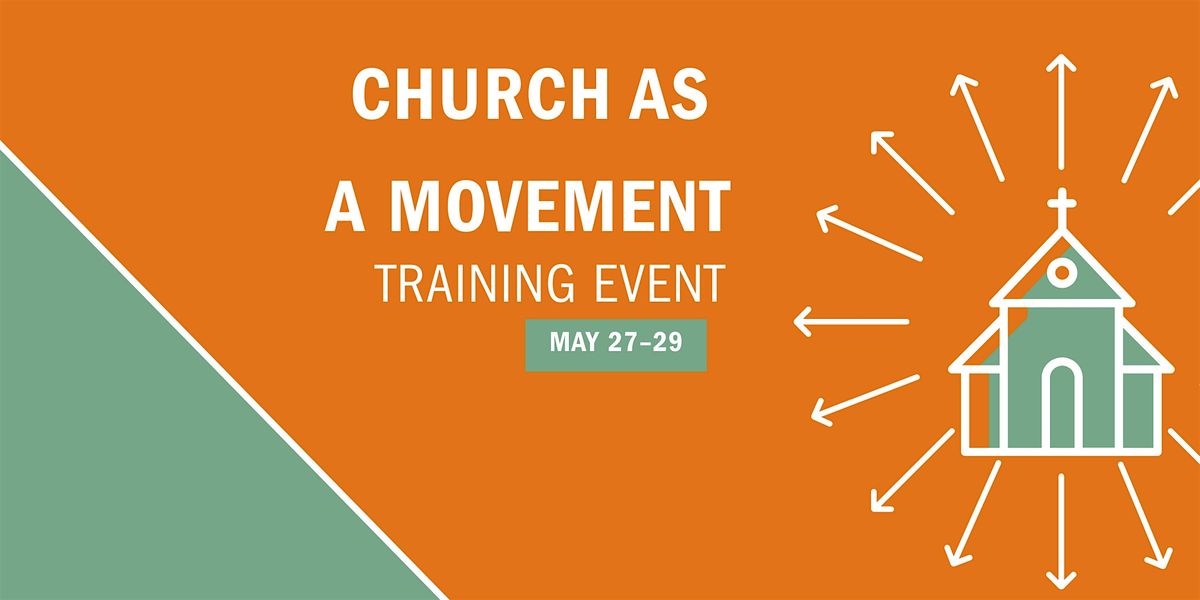 CHURCH AS A MOVEMENT
TRAINING EVENT
MAY 27–29